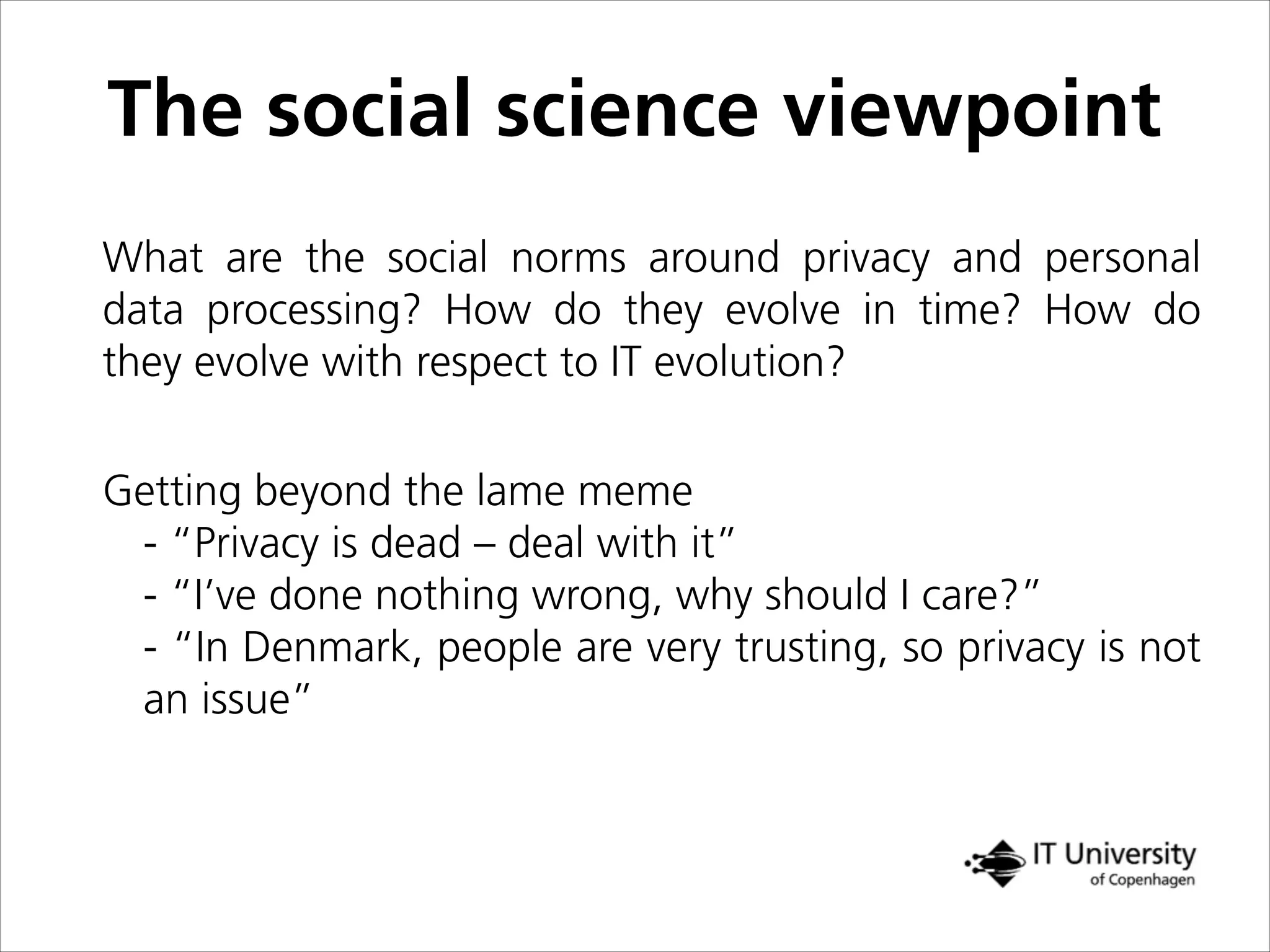 The social science viewpoint

What are the social norms around privacy and personal data processing? How do they evolve in time? How do they evolve with respect to IT evolution?

Getting beyond the lame meme
- “Privacy is dead – deal with it”
- “I’ve done nothing wrong, why should I care?”
- “In Denmark, people are very trusting, so privacy is not an issue”

IT University of Copenhagen